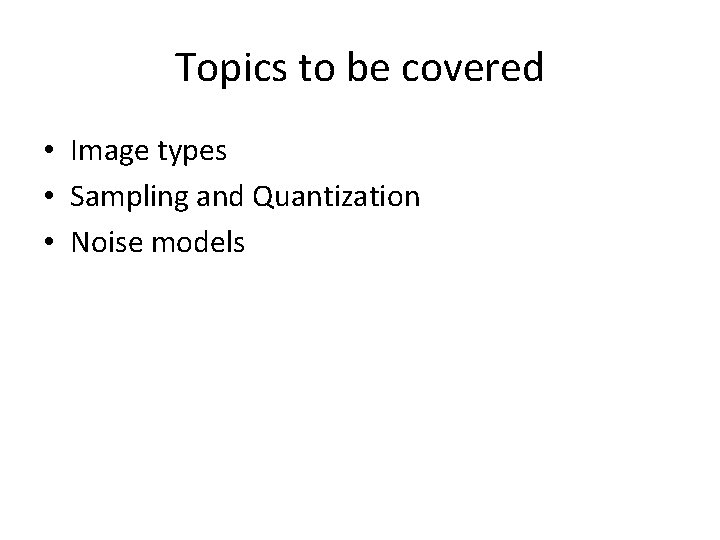 Topics to be covered

• Image types
• Sampling and Quantization
• Noise models